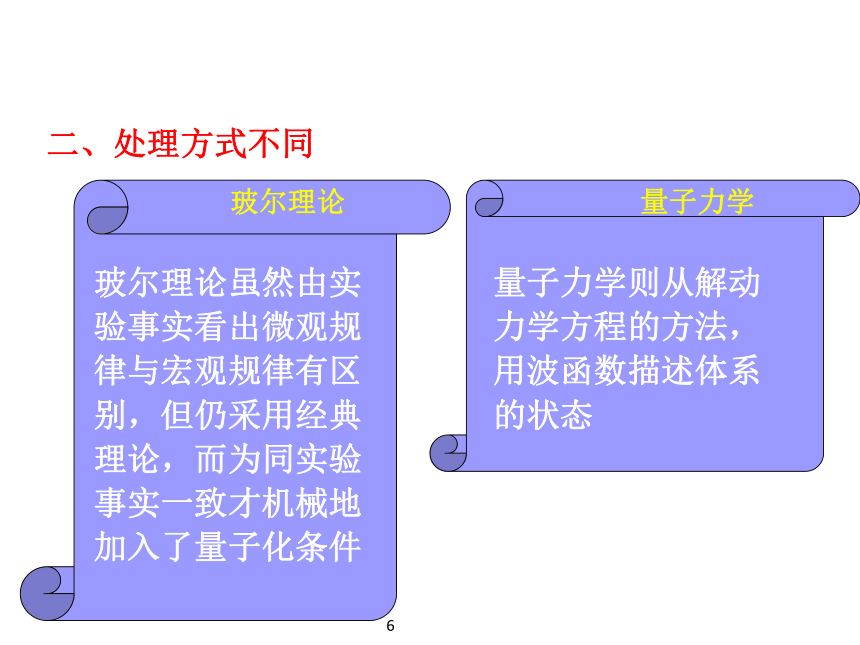 二、处理方式不同

玻尔理论

玻尔理论虽然由实验事实看出微观规律与宏观规律有区别，但仍采用经典理论，而为同实验事实一致才机械地加入了量子化条件

量子力学

量子力学则从解动力学方程的方法，用波函数描述体系的状态

6